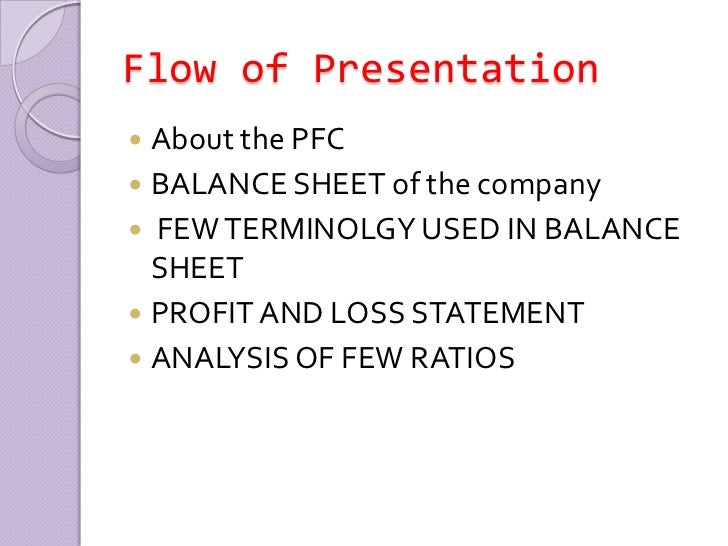 Flow of Presentation

- About the PFC
- BALANCE SHEET of the company
- FEW TERMINOLGY USED IN BALANCE SHEET
- PROFIT AND LOSS STATEMENT
- ANALYSIS OF FEW RATIOS